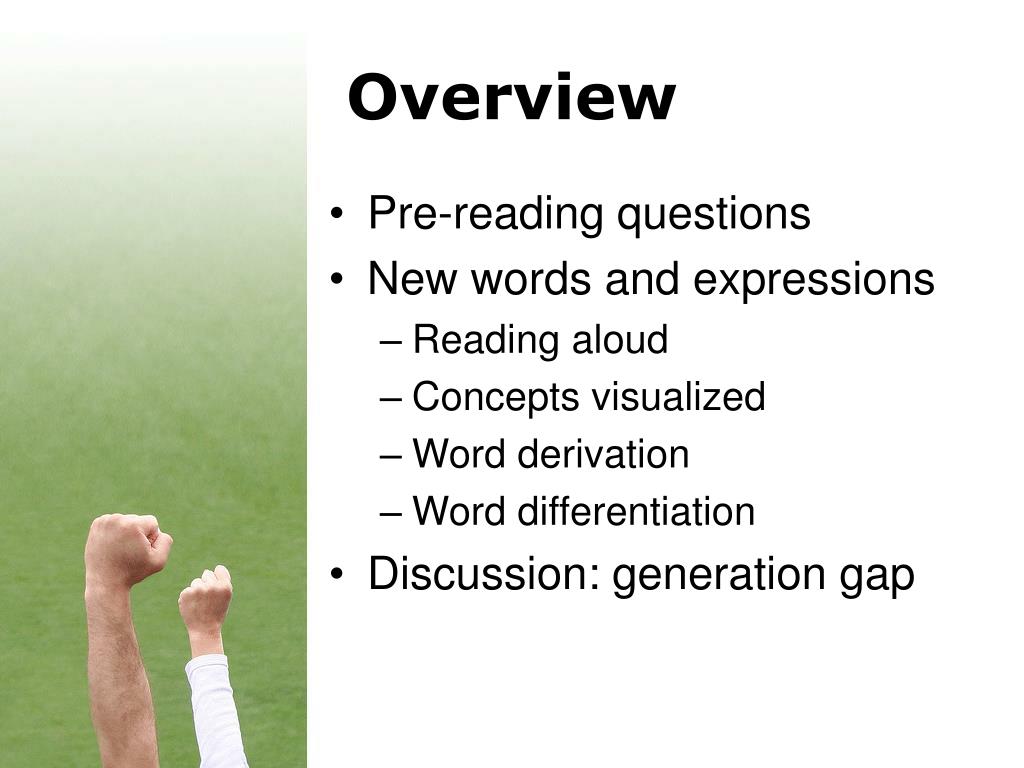 Overview

• Pre-reading questions
• New words and expressions
– Reading aloud
– Concepts visualized
– Word derivation
– Word differentiation
• Discussion: generation gap